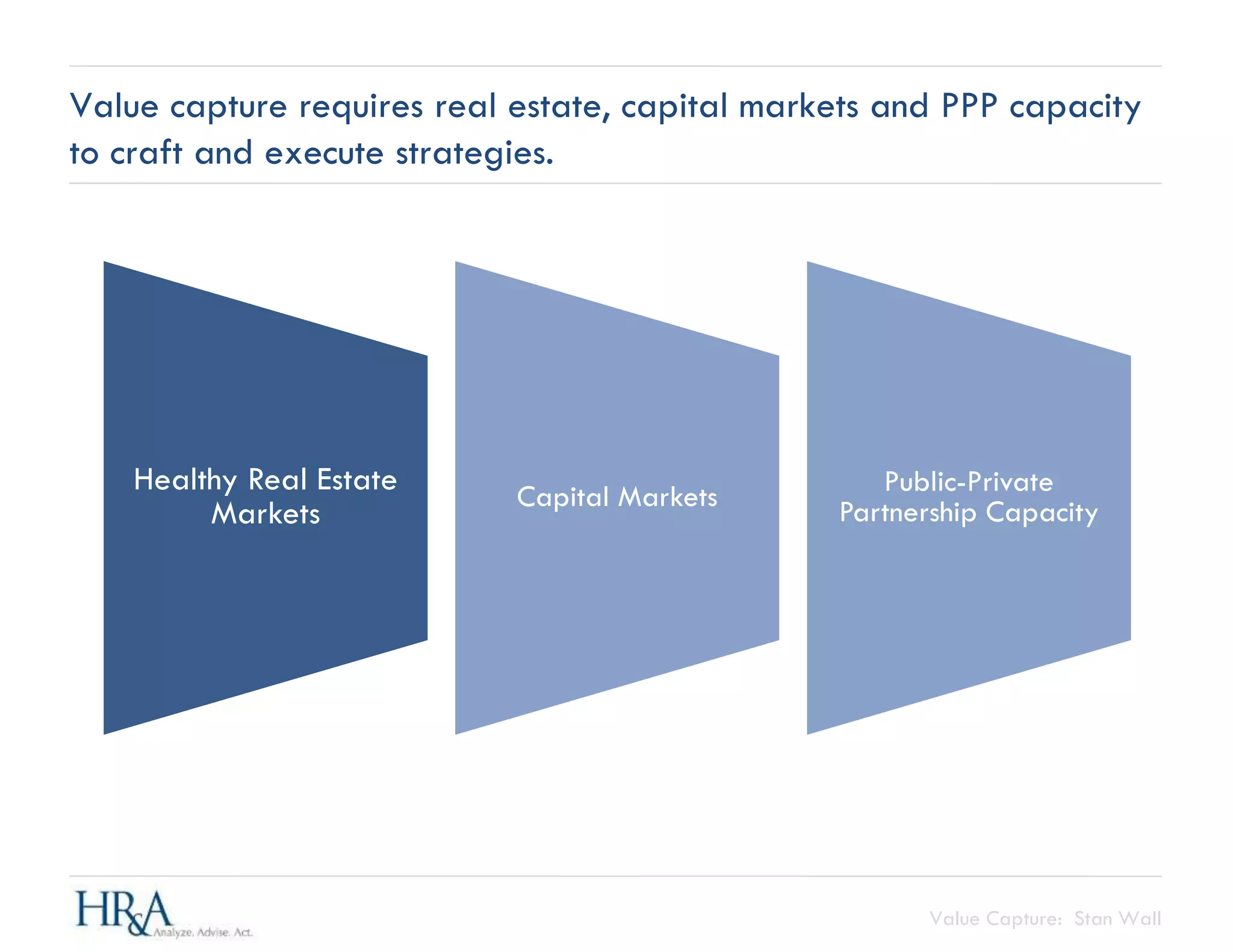 Value capture requires real estate, capital markets and PPP capacity to craft and execute strategies.

Healthy Real Estate Markets

Capital Markets

Public-Private Partnership Capacity

HR&A Analyze. Advise. Act.

Value Capture: Stan Wall